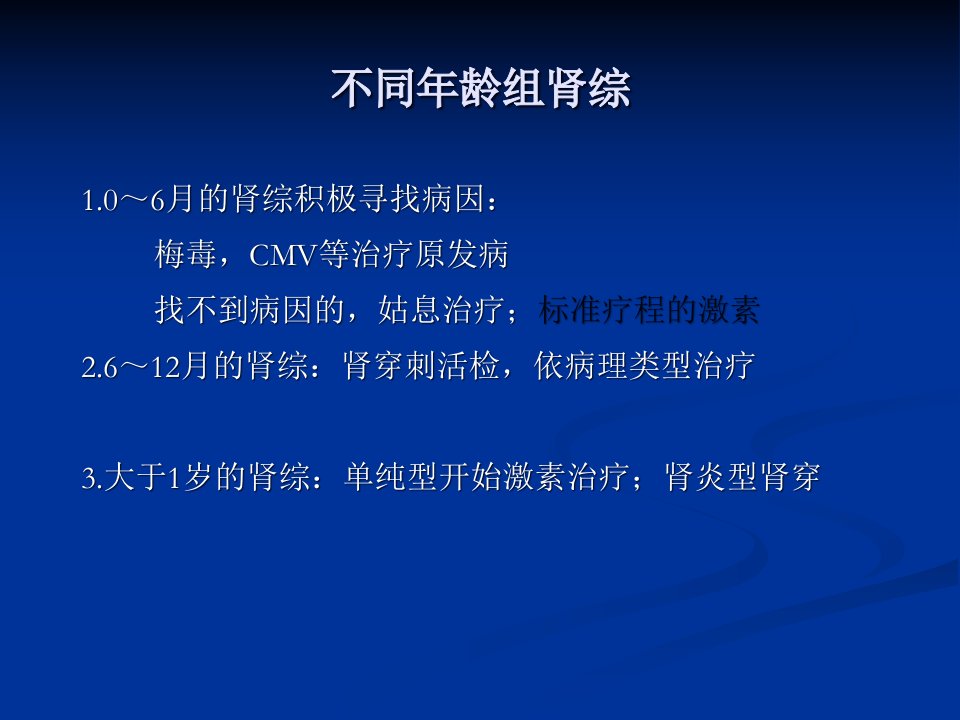 不同年龄组肾综

1.0～6月的肾综积极寻找病因：

梅毒，CMV等治疗原发病

找不到病因的，姑息治疗；标准疗程的激素

2.6～12月的肾综：肾穿刺活检，依病理类型治疗

3.大于1岁的肾综：单纯型开始激素治疗；肾炎型肾穿